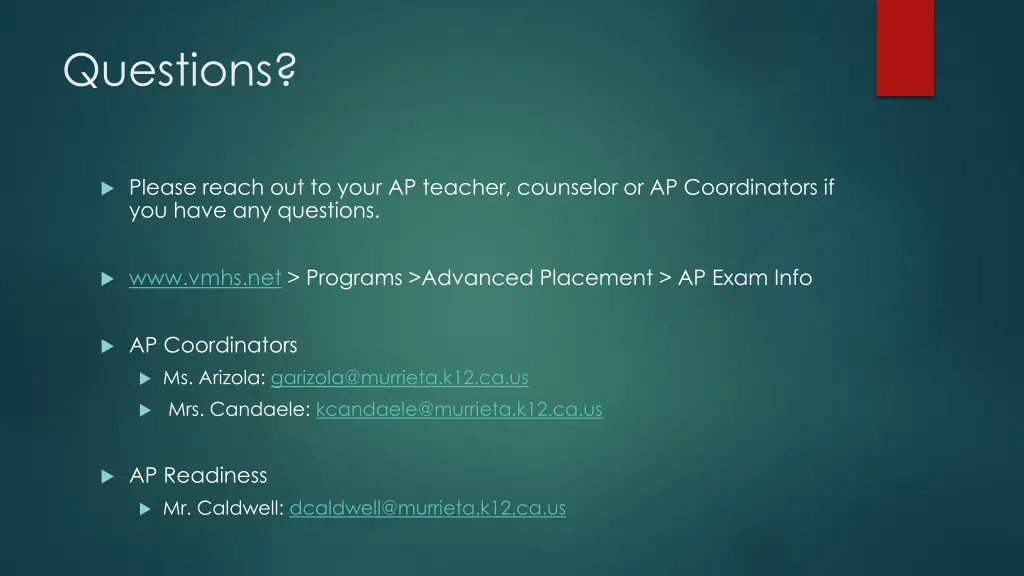 Questions?

Please reach out to your AP teacher, counselor or AP Coordinators if you have any questions.

www.vmhs.net > Programs >Advanced Placement > AP Exam Info

AP Coordinators

Ms. Arizola: garizola@murrieta.k12.ca.us

Mrs. Candaele: kcandaele@murrieta.k12.ca.us

AP Readiness

Mr. Caldwell: dcaldwell@murrieta.k12.ca.us